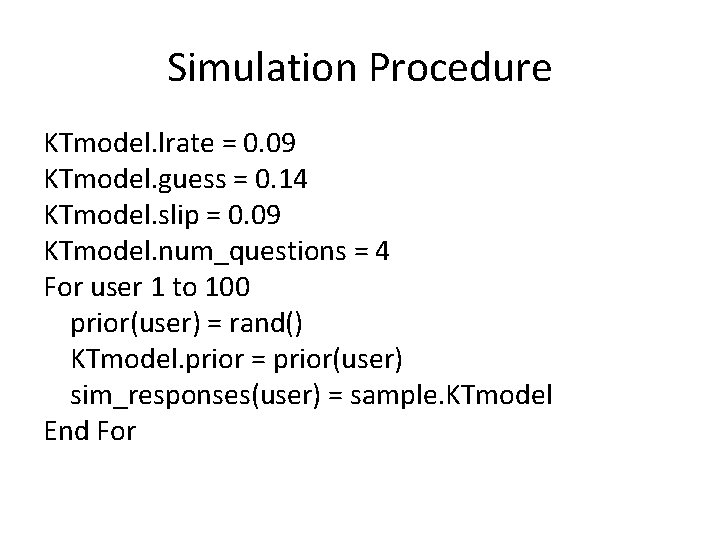 Simulation Procedure

KTmodel.lrate = 0.09
KTmodel.guess = 0.14
KTmodel.slip = 0.09
KTmodel.num_questions = 4
For user 1 to 100
  prior(user) = rand()
  KTmodel.prior = prior(user)
  sim_responses(user) = sample.KTmodel
End For